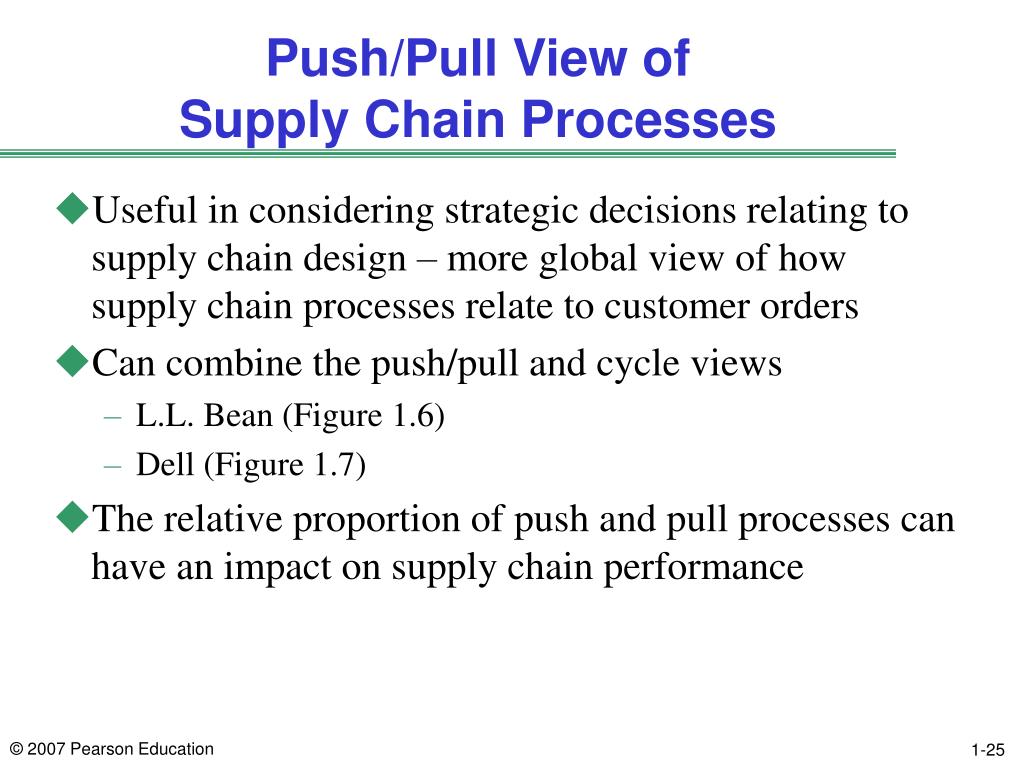 Push/Pull View of
Supply Chain Processes

◆Useful in considering strategic decisions relating to supply chain design – more global view of how supply chain processes relate to customer orders

◆Can combine the push/pull and cycle views

– L.L. Bean (Figure 1.6)

– Dell (Figure 1.7)

◆The relative proportion of push and pull processes can have an impact on supply chain performance

© 2007 Pearson Education

1-25